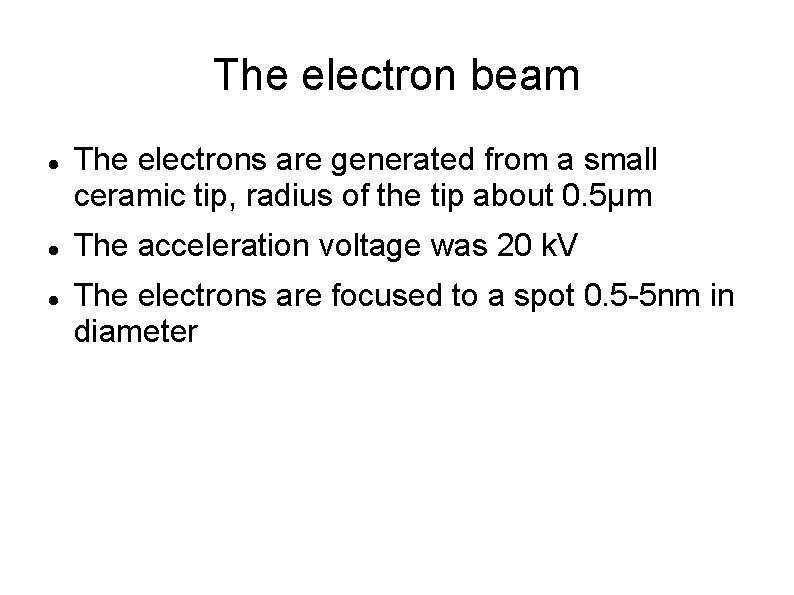 The electron beam

- The electrons are generated from a small ceramic tip, radius of the tip about 0.5μm
- The acceleration voltage was 20 kV
- The electrons are focused to a spot 0.5-5nm in diameter